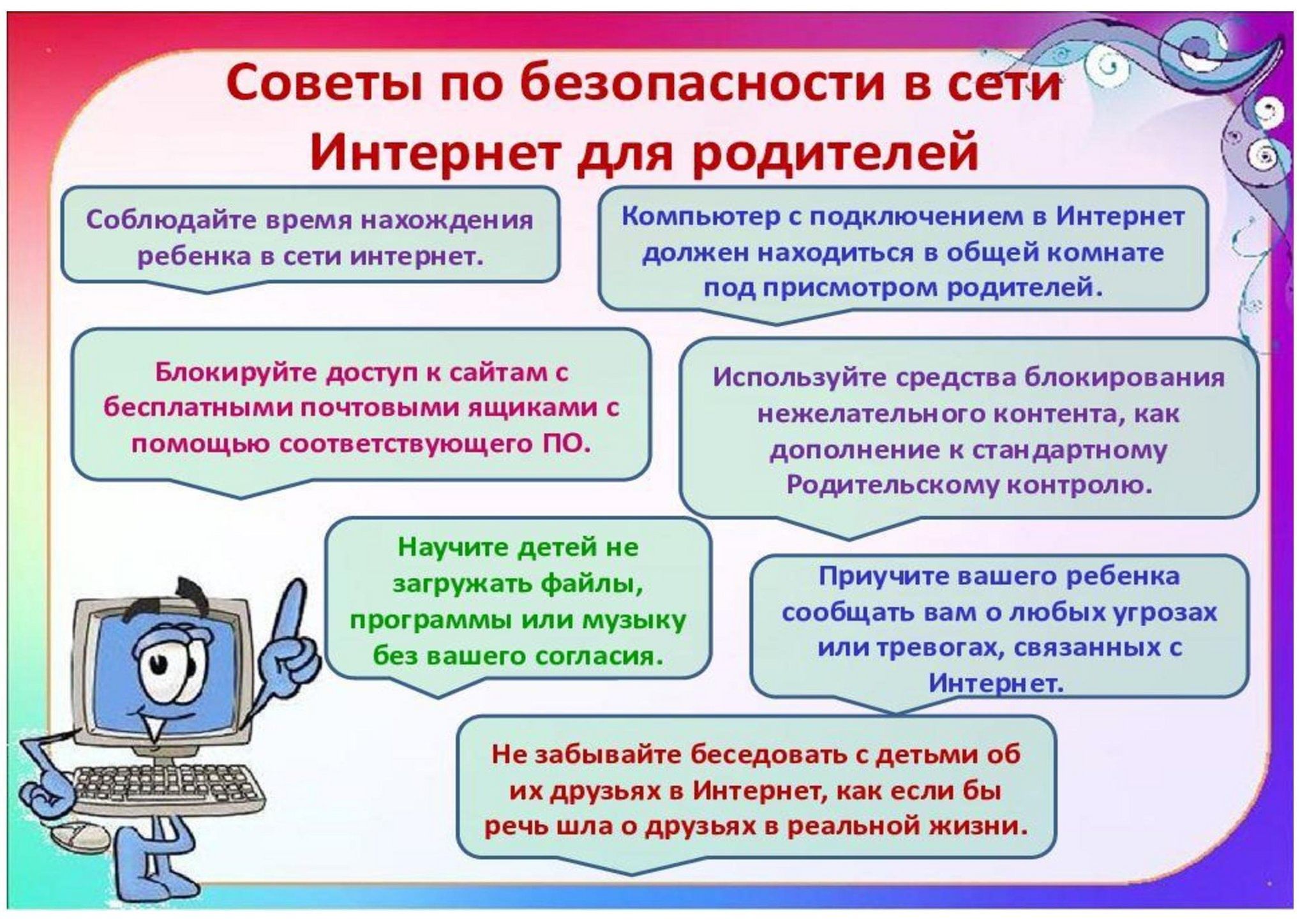 Советы по безопасности в сети Интернет для родителей

Соблюдайте время нахождения ребенка в сети интернет.

Компьютер с подключением в Интернет должен находиться в общей комнате под присмотром родителей.

Блокируйте доступ к сайтам с бесплатными почтовыми ящиками с помощью соответствующего ПО.

Используйте средства блокирования нежелательного контента, как дополнение к стандартному Родительскому контролю.

Научите детей не загружать файлы, программы или музыку без вашего согласия.

Приучите вашего ребенка сообщать вам о любых угрозах или тревогах, связанных с Интернет.

Не забывайте беседовать с детьми об их друзьях в Интернет, как если бы речь шла о друзьях в реальной жизни.